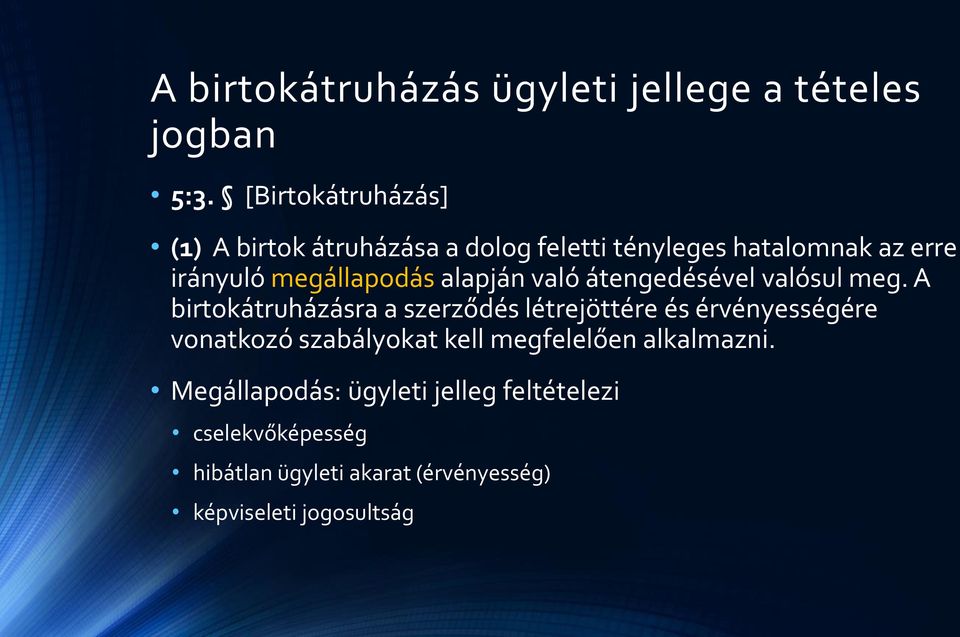 A birtokátruházás ügyleti jellege a tételes jogban

• 5:3. § [Birtokátruházás]

• (1) A birtok átruházása a dolog feletti tényleges hatalomnak az erre irányuló megállapodás alapján való átengedésével valósul meg. A birtokátruházásra a szerződés létrejöttére és érvényességére vonatkozó szabályokat kell megfelelően alkalmazni.

• Megállapodás: ügyleti jelleg feltételezi

• cselekvőképesség

• hibátlan ügyleti akarat (érvényesség)

• képviseleti jogosultság